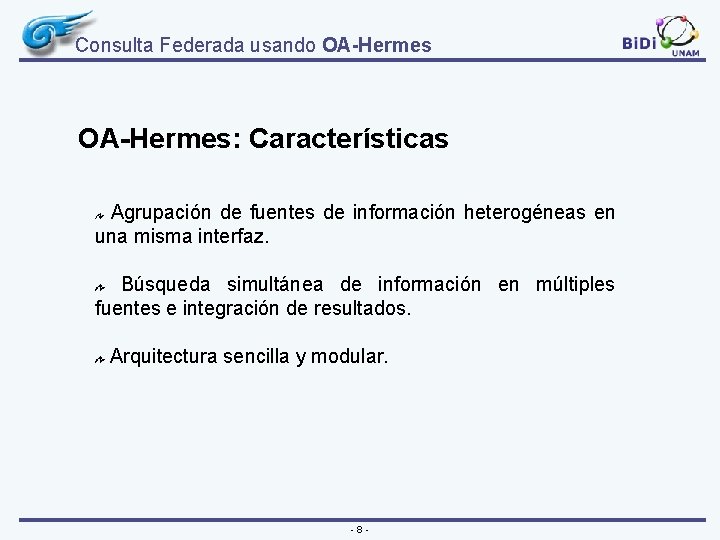 Consulta Federada usando OA-Hermes

BiDi UNAM

OA-Hermes: Características

Agrupación de fuentes de información heterogéneas en una misma interfaz.

Búsqueda simultánea de información en múltiples fuentes e integración de resultados.

Arquitectura sencilla y modular.

- 8 -